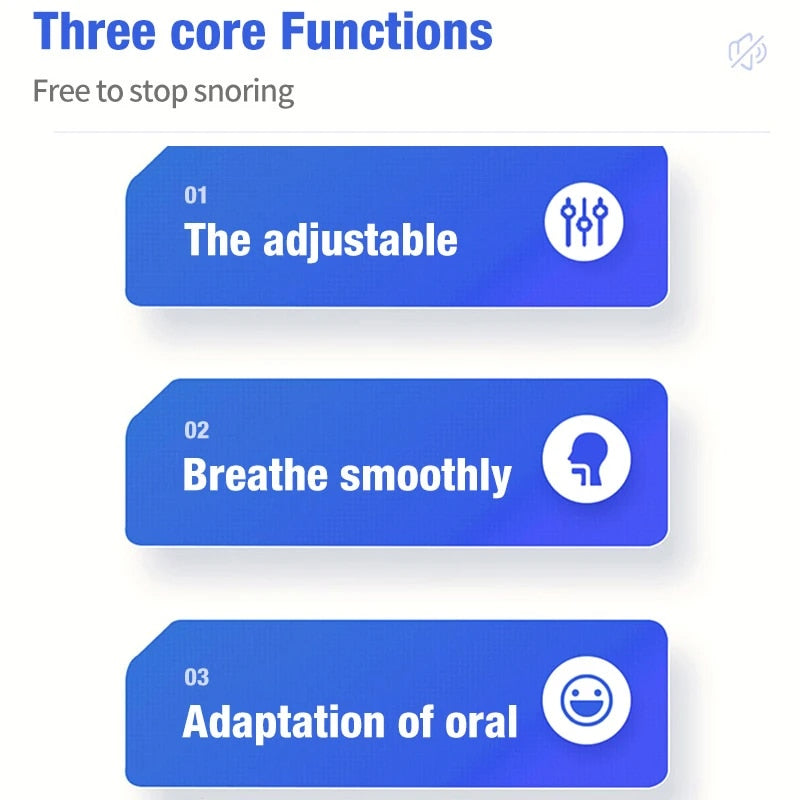 Three core Functions

Free to stop snoring

01
The adjustable

02
Breathe smoothly

03
Adaptation of oral